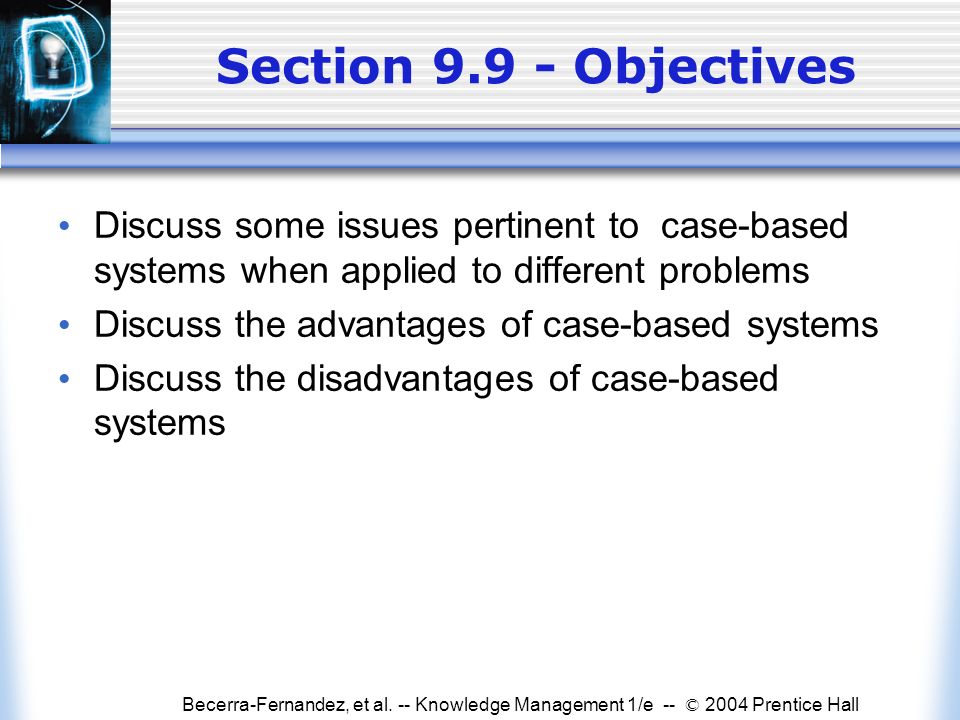 Section 9.9 - Objectives

• Discuss some issues pertinent to case-based systems when applied to different problems
• Discuss the advantages of case-based systems
• Discuss the disadvantages of case-based systems

Becerra-Fernandez, et al. -- Knowledge Management 1/e -- © 2004 Prentice Hall